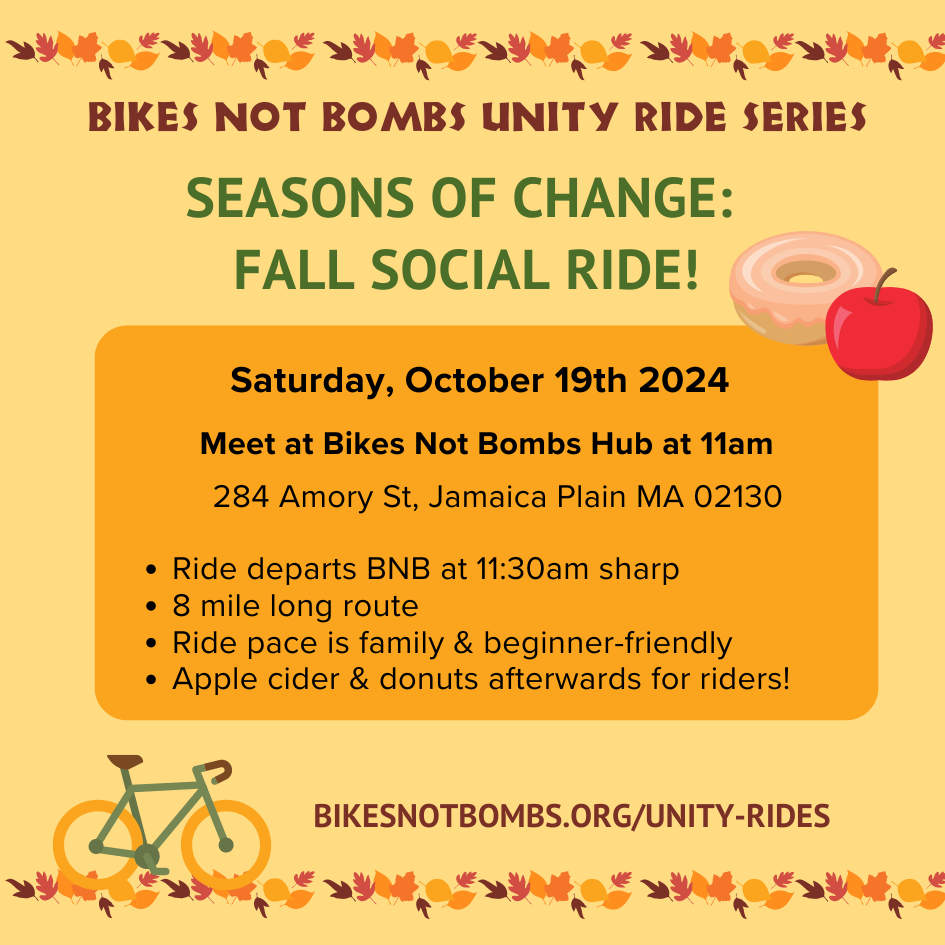 BIKES NOT BOMBS UNITY RIDE SERIES

SEASONS OF CHANGE:
FALL SOCIAL RIDE!

Saturday, October 19th 2024

Meet at Bikes Not Bombs Hub at 11am

284 Amory St, Jamaica Plain MA 02130

• Ride departs BNB at 11:30am sharp
• 8 mile long route
• Ride pace is family & beginner-friendly
• Apple cider & donuts afterwards for riders!

BIKESNOTBOMBS.ORG/UNITY-RIDES